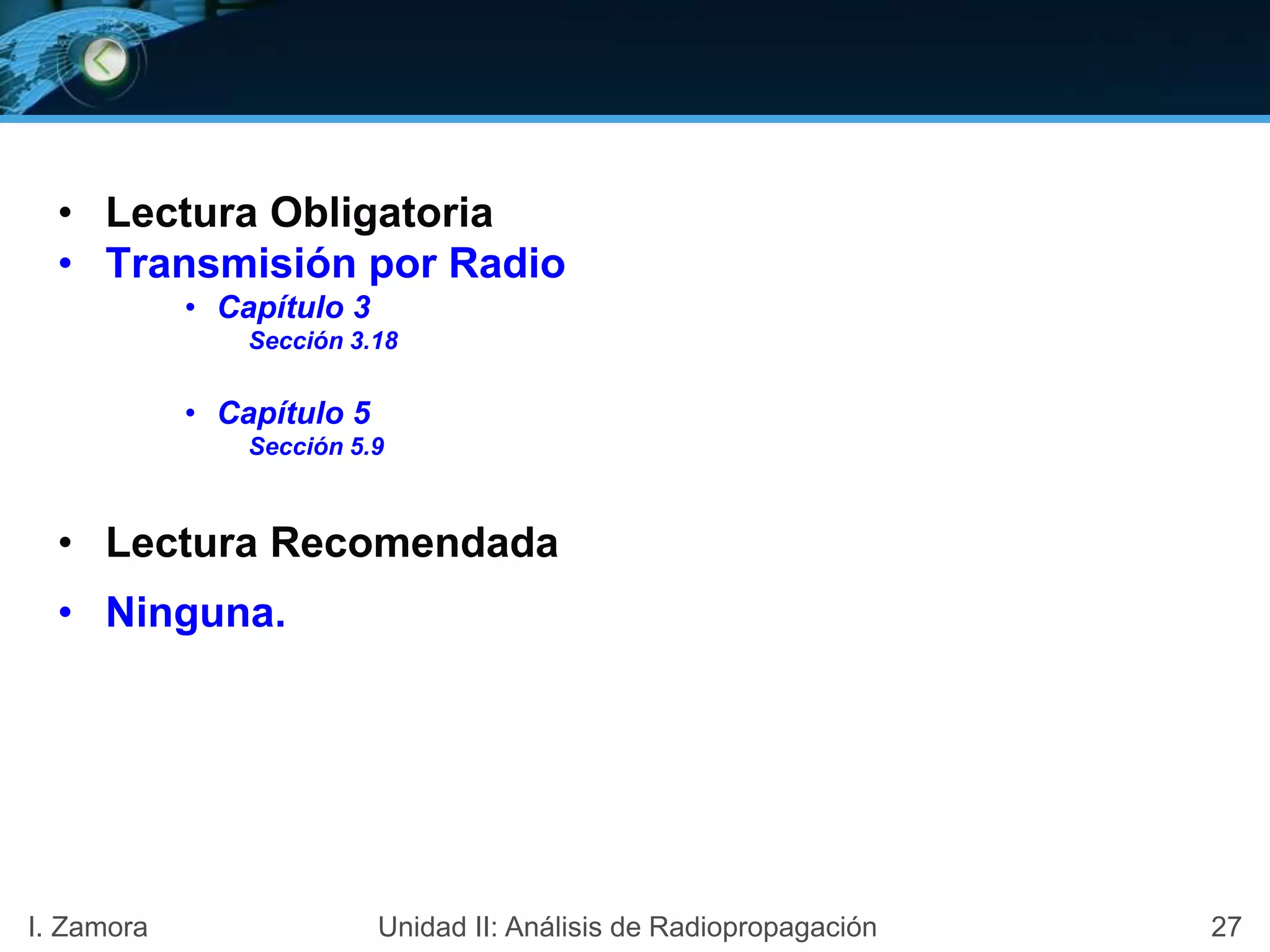 • Lectura Obligatoria
• Transmisión por Radio
• Capítulo 3
Sección 3.18

• Capítulo 5
Sección 5.9

• Lectura Recomendada
• Ninguna.

I. Zamora

Unidad II: Análisis de Radiopropagación

27